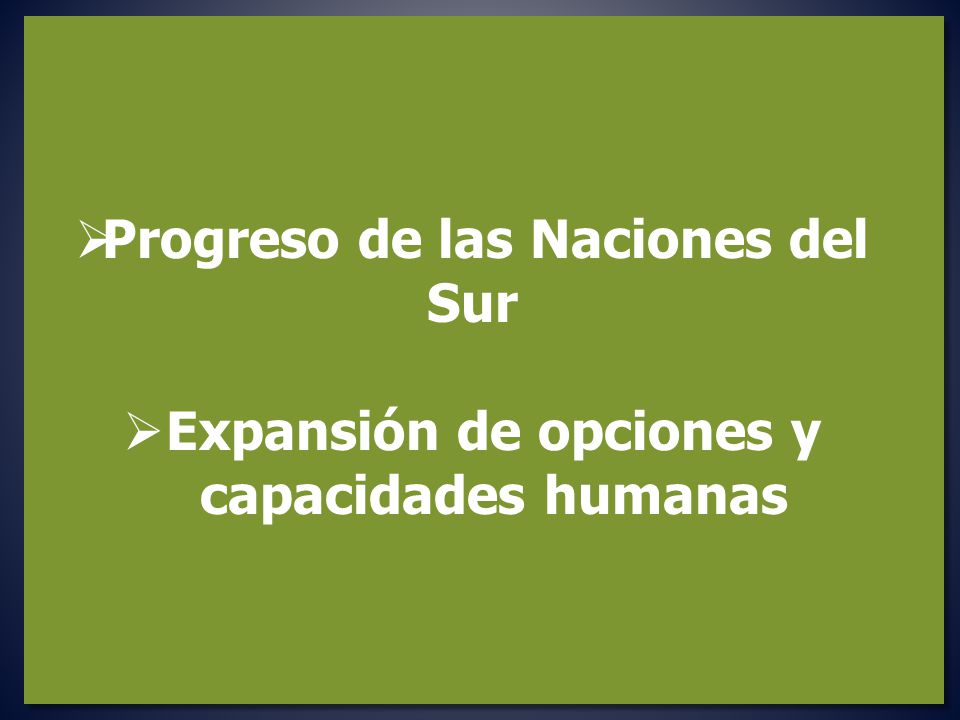 ➢Progreso de las Naciones del Sur

➢Expansión de opciones y capacidades humanas